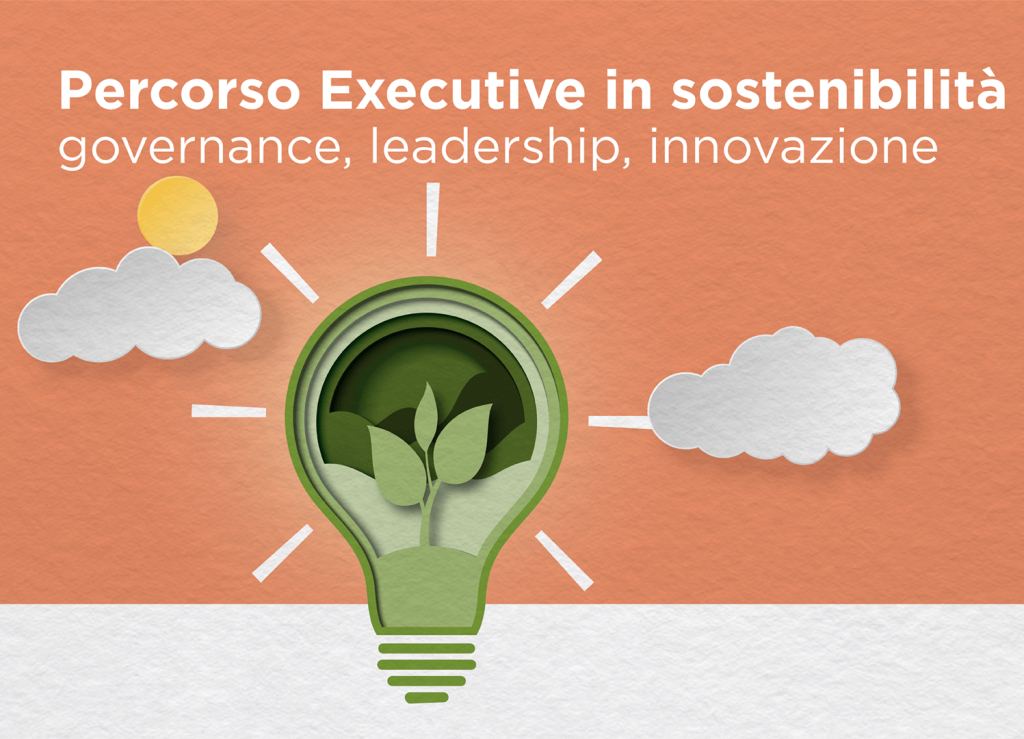 Percorso Executive in sostenibilità
governance, leadership, innovazione